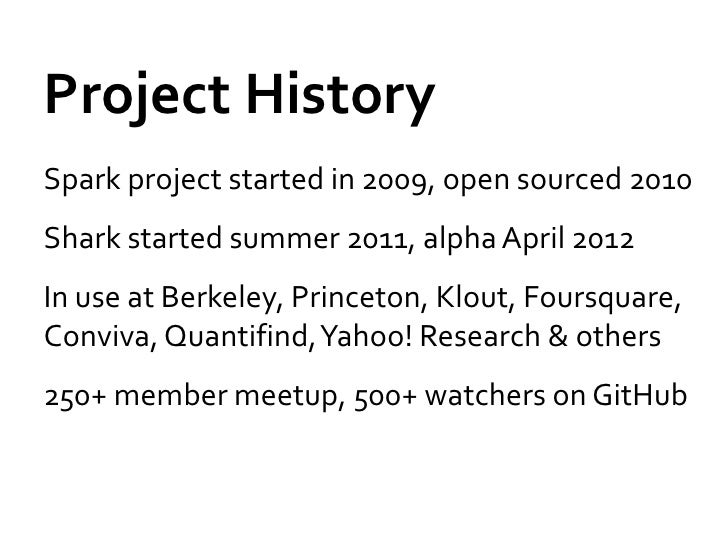 Project History

Spark project started in 2009, open sourced 2010

Shark started summer 2011, alpha April 2012

In use at Berkeley, Princeton, Klout, Foursquare, Conviva, Quantifind, Yahoo! Research & others

250+ member meetup, 500+ watchers on GitHub